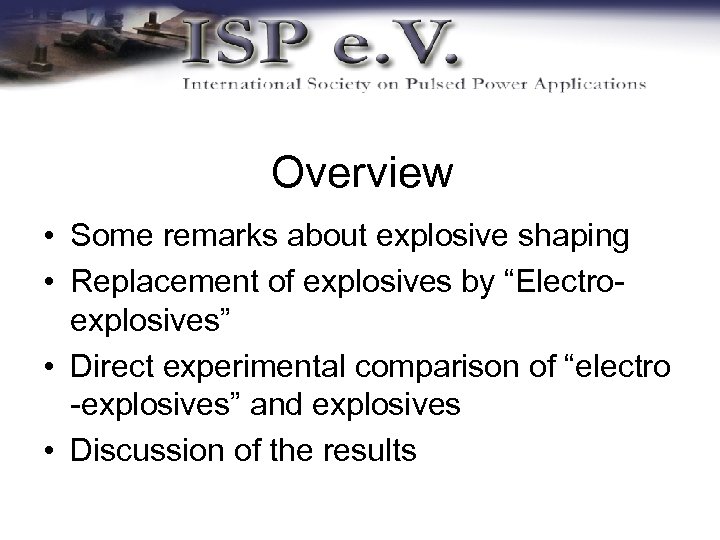 ISP e.V.
International Society on Pulsed Power Applications

Overview

• Some remarks about explosive shaping
• Replacement of explosives by “Electro-explosives”
• Direct experimental comparison of “electro -explosives” and explosives
• Discussion of the results